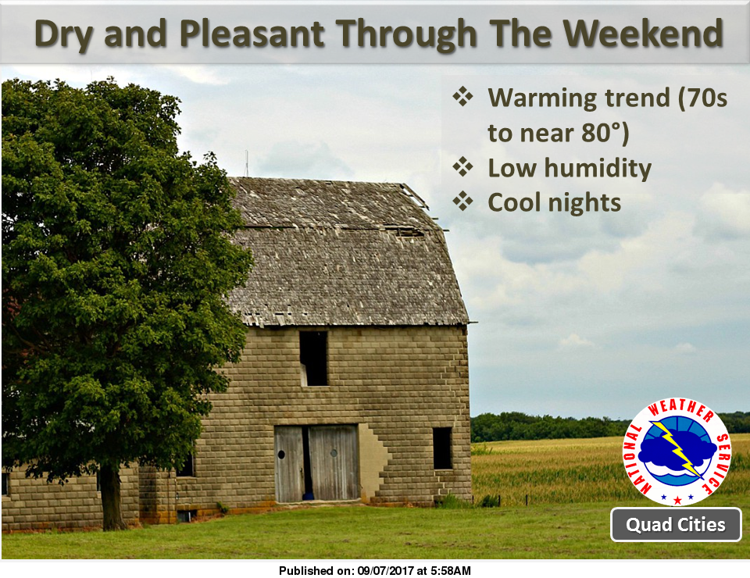 Dry and Pleasant Through The Weekend

❖ Warming trend (70s to near 80°)
❖ Low humidity
❖ Cool nights

NATIONAL WEATHER SERVICE

Quad Cities

Published on: 09/07/2017 at 5:58AM